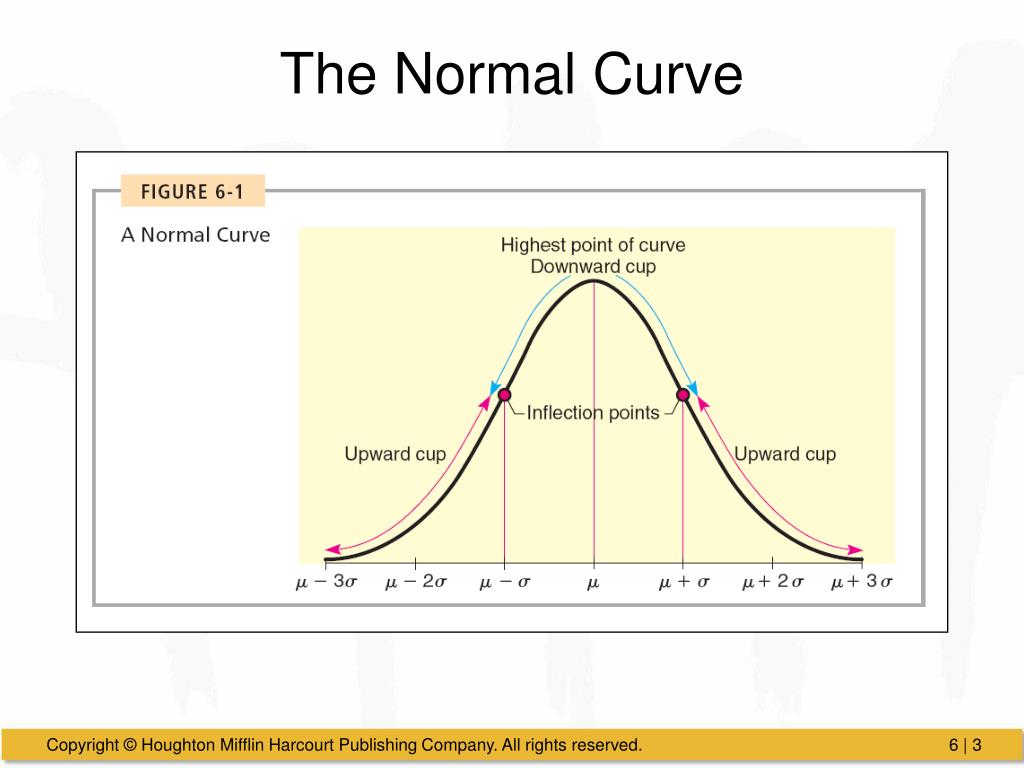 The Normal Curve

FIGURE 6-1

A Normal Curve

Highest point of curve
Downward cup

Inflection points

Upward cup

Upward cup

$\mu - 3\sigma$ $\mu - 2\sigma$ $\mu - \sigma$ $\mu$ $\mu + \sigma$ $\mu + 2\sigma$ $\mu + 3\sigma$

Copyright © Houghton Mifflin Harcourt Publishing Company. All rights reserved.

6 | 3